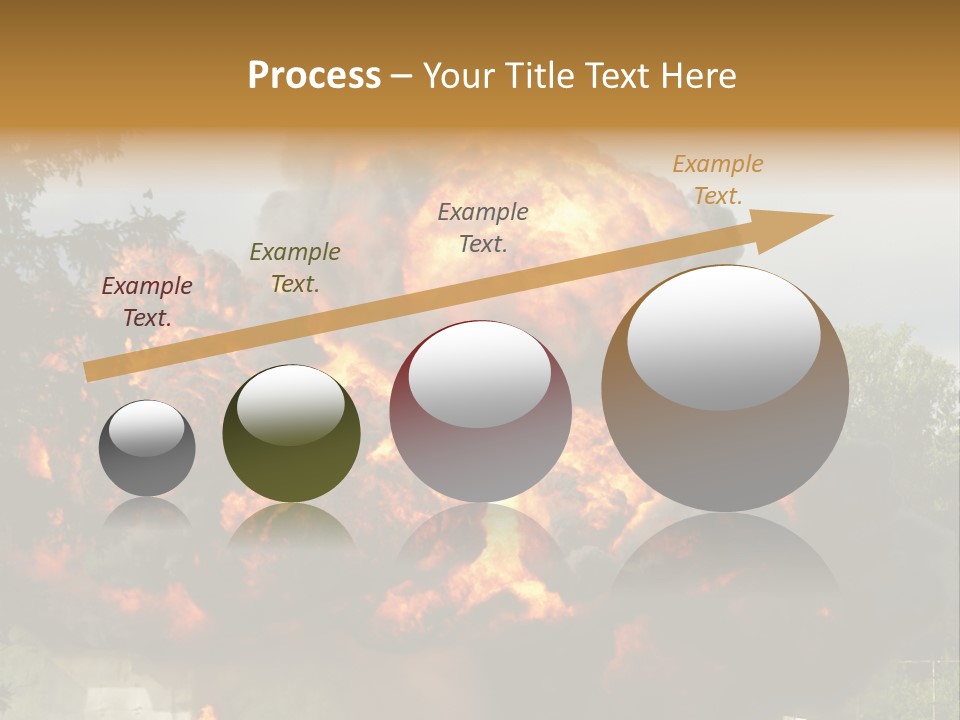 Process – Your Title Text Here

Example Text.

Example Text.

Example Text.

Example Text.